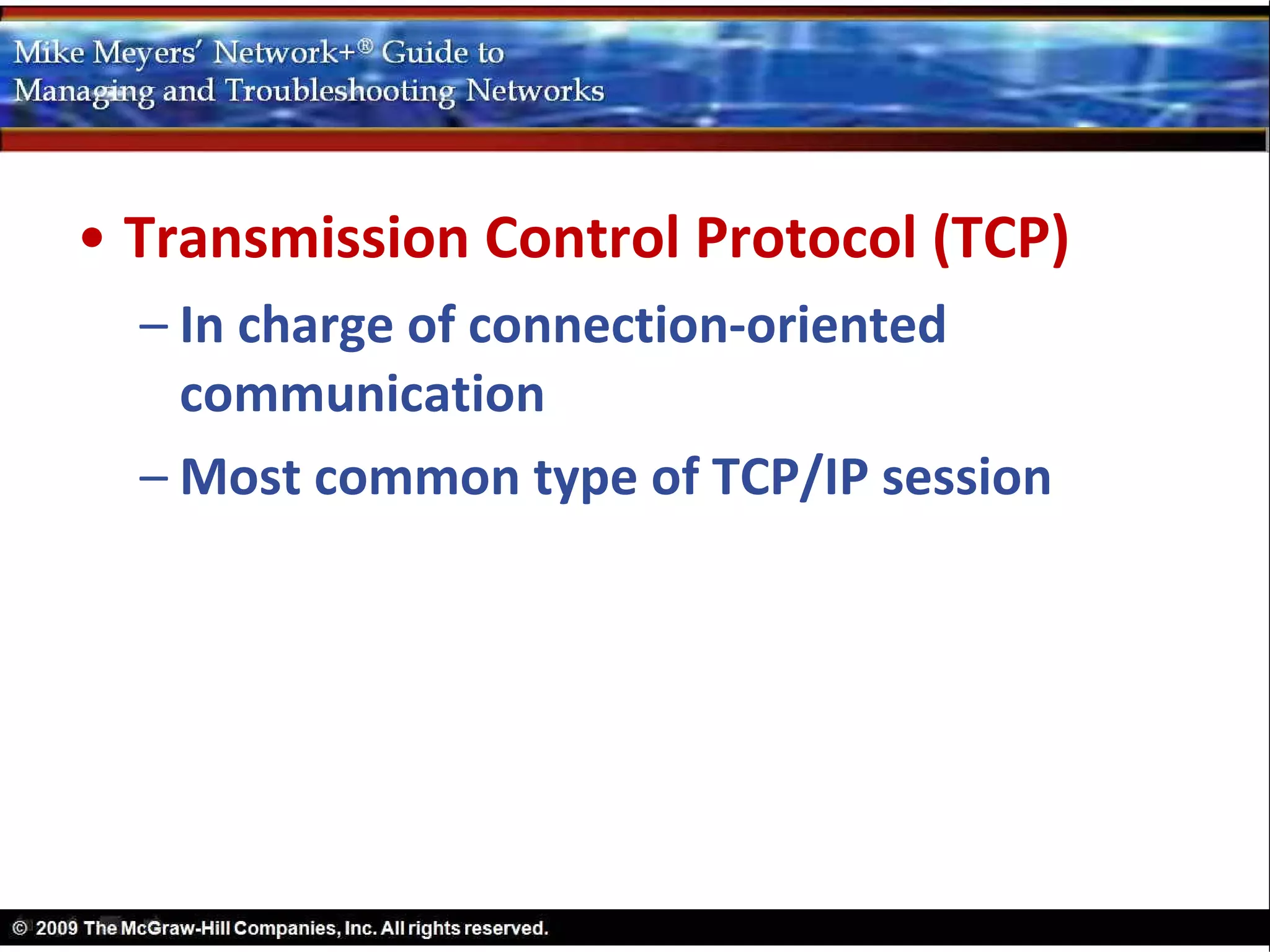 Mike Meyers' Network+® Guide to Managing and Troubleshooting Networks

• Transmission Control Protocol (TCP)

– In charge of connection-oriented communication

– Most common type of TCP/IP session

© 2009 The McGraw-Hill Companies, Inc. All rights reserved.